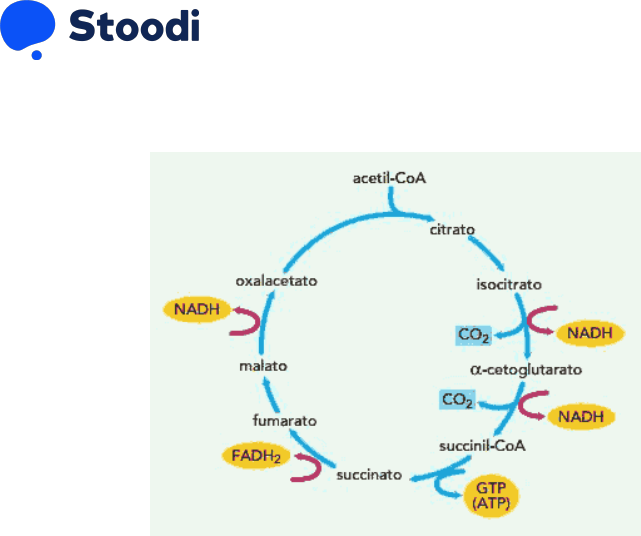 Stoodi

acetil-CoA

citrato

isocitrato

$CO_2$

NADH

α-cetoglutarato

$CO_2$

NADH

succinil-CoA

GTP (ATP)

succinato

$FADH_2$

fumarato

malato

NADH

oxalacetato